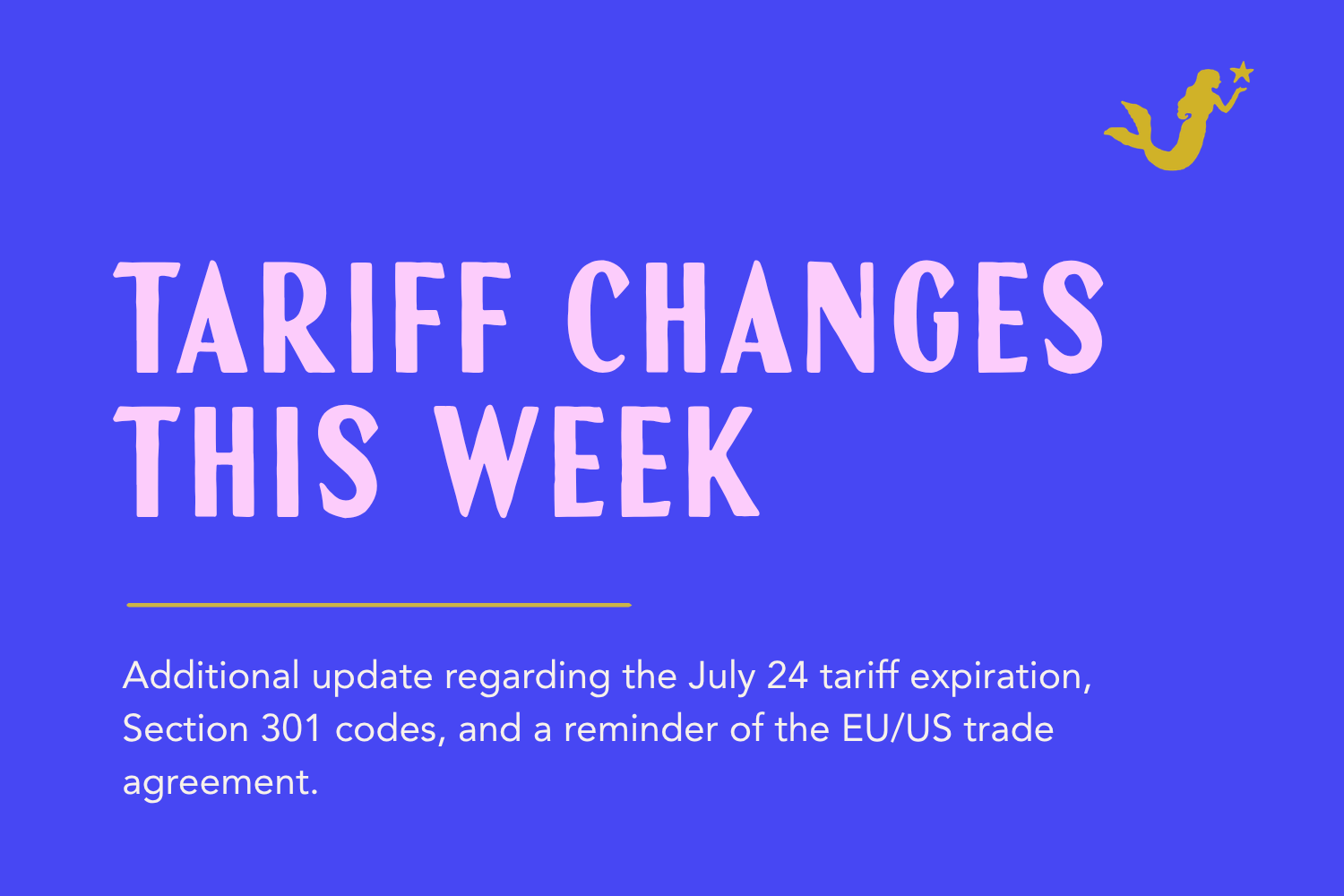 TARIFF CHANGES THIS WEEK

Additional update regarding the July 24 tariff expiration, Section 301 codes, and a reminder of the EU/US trade agreement.